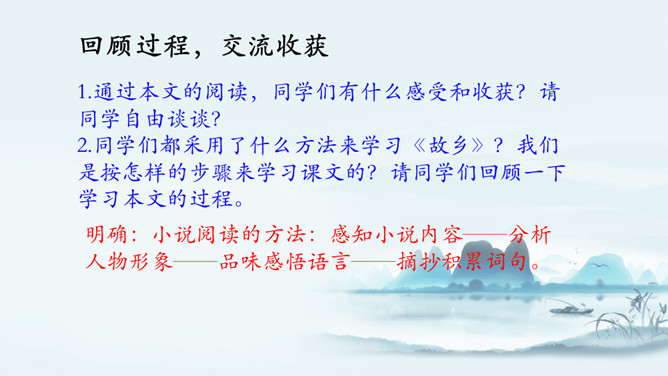 回顾过程，交流收获

1.通过本文的阅读，同学们有什么感受和收获？请同学自由谈谈?
2.同学们都采用了什么方法来学习《故乡》？我们是按怎样的步骤来学习课文的？请同学们回顾一下学习本文的过程。

明确：小说阅读的方法：感知小说内容——分析人物形象——品味感悟语言——摘抄积累词句。